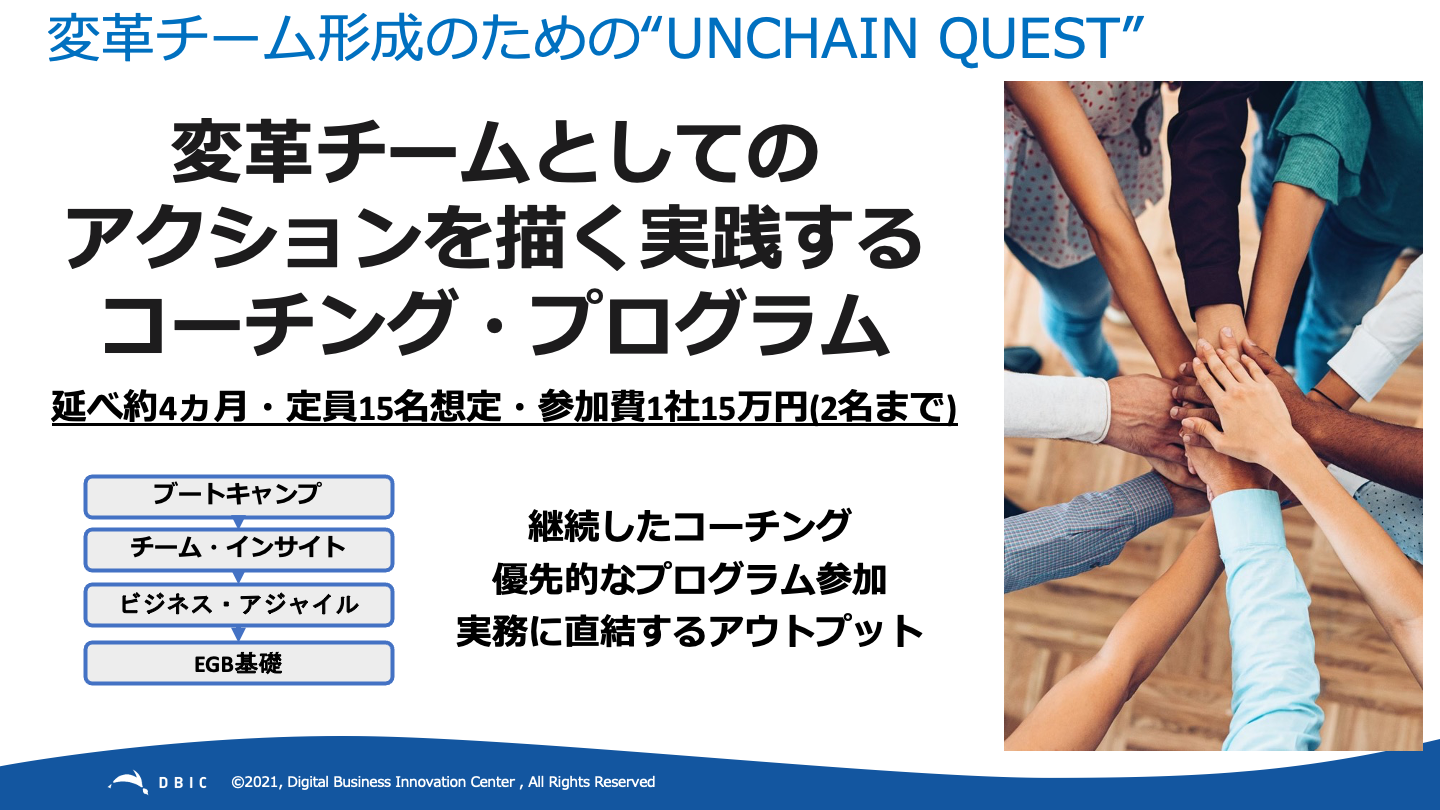 変革チーム形成のための“UNCHAIN QUEST”

変革チームとしての
アクションを描く実践する
コーチング・プログラム

延べ約4カ月・定員15名想定・参加費1社15万円(2名まで)

ブートキャンプ

チーム・インサイト

ビジネス・アジャイル

EGB基礎

継続したコーチング
優先的なプログラム参加
実務に直結するアウトプット

DBIC ©2021, Digital Business Innovation Center , All Rights Reserved